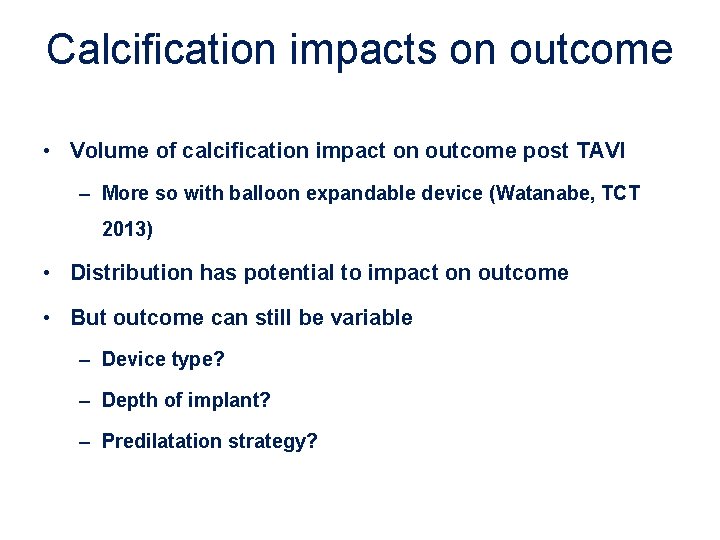 Calcification impacts on outcome

• Volume of calcification impact on outcome post TAVI
  – More so with balloon expandable device (Watanabe, TCT 2013)
• Distribution has potential to impact on outcome
• But outcome can still be variable
  – Device type?
  – Depth of implant?
  – Predilatation strategy?